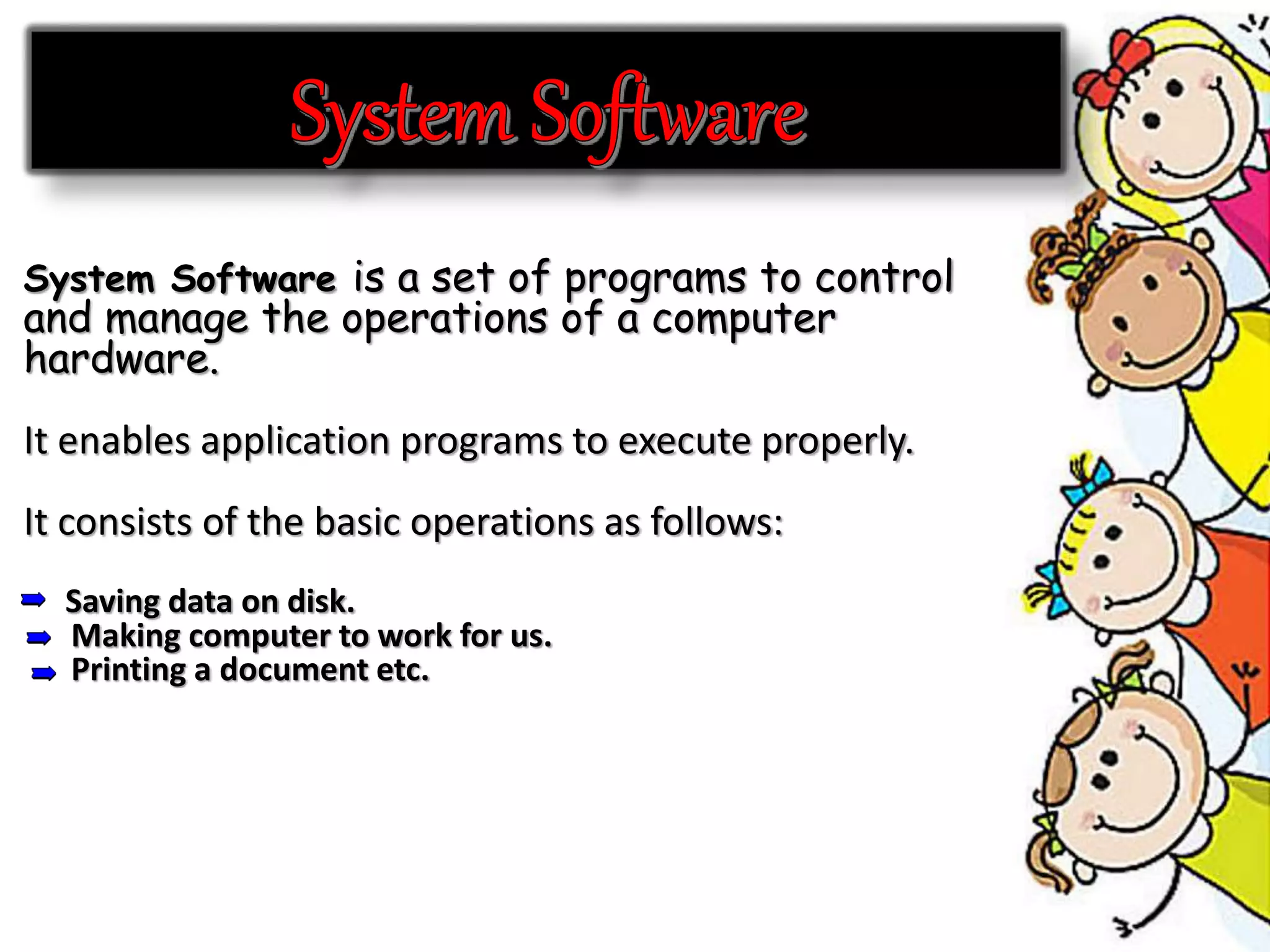 System Software

System Software is a set of programs to control and manage the operations of a computer hardware.

It enables application programs to execute properly.

It consists of the basic operations as follows:

➡ Saving data on disk.
➡ Making computer to work for us.
➡ Printing a document etc.